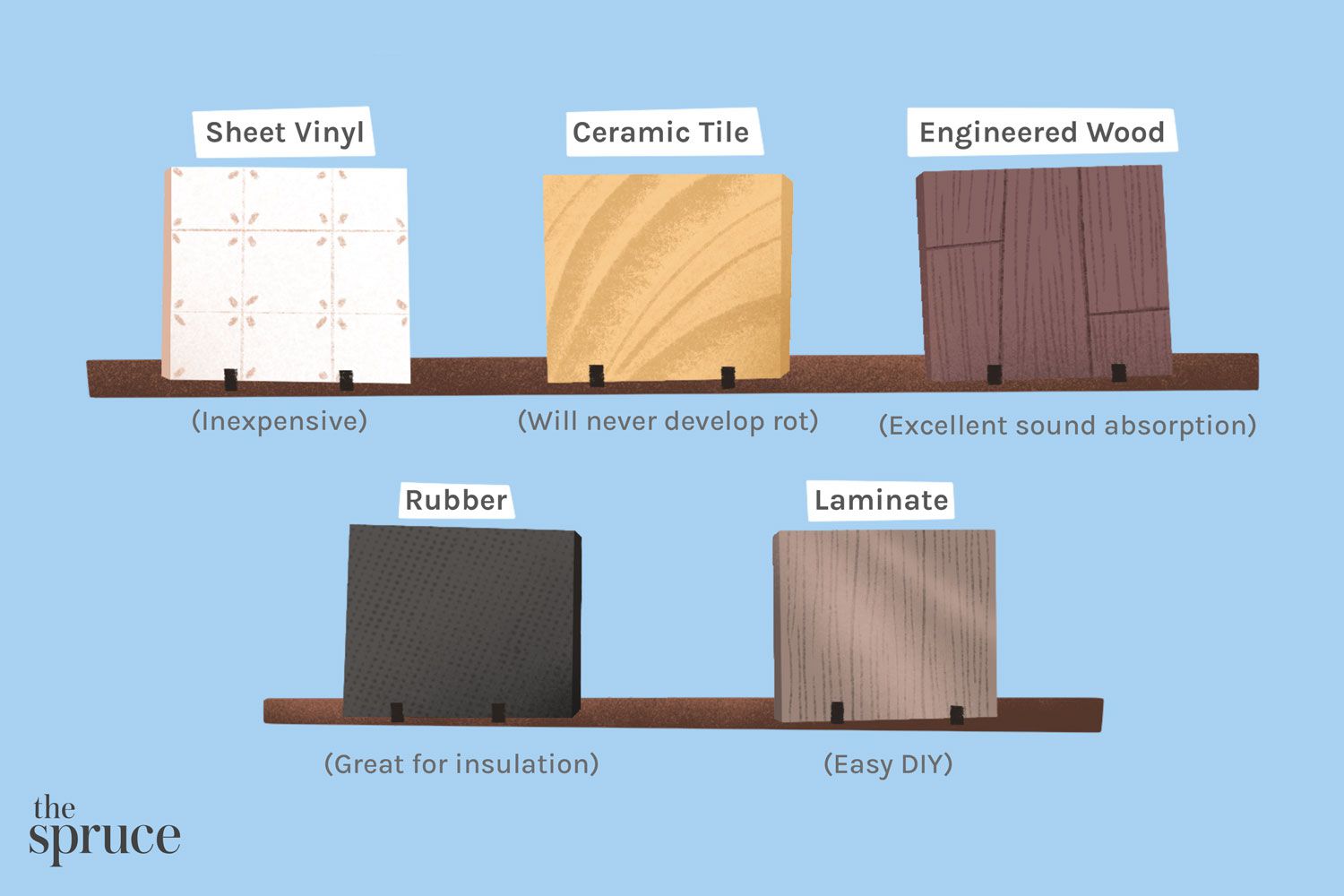 Sheet Vinyl

(Inexpensive)

Ceramic Tile

(Will never develop rot)

Engineered Wood

(Excellent sound absorption)

Rubber

(Great for insulation)

Laminate

(Easy DIY)

the spruce